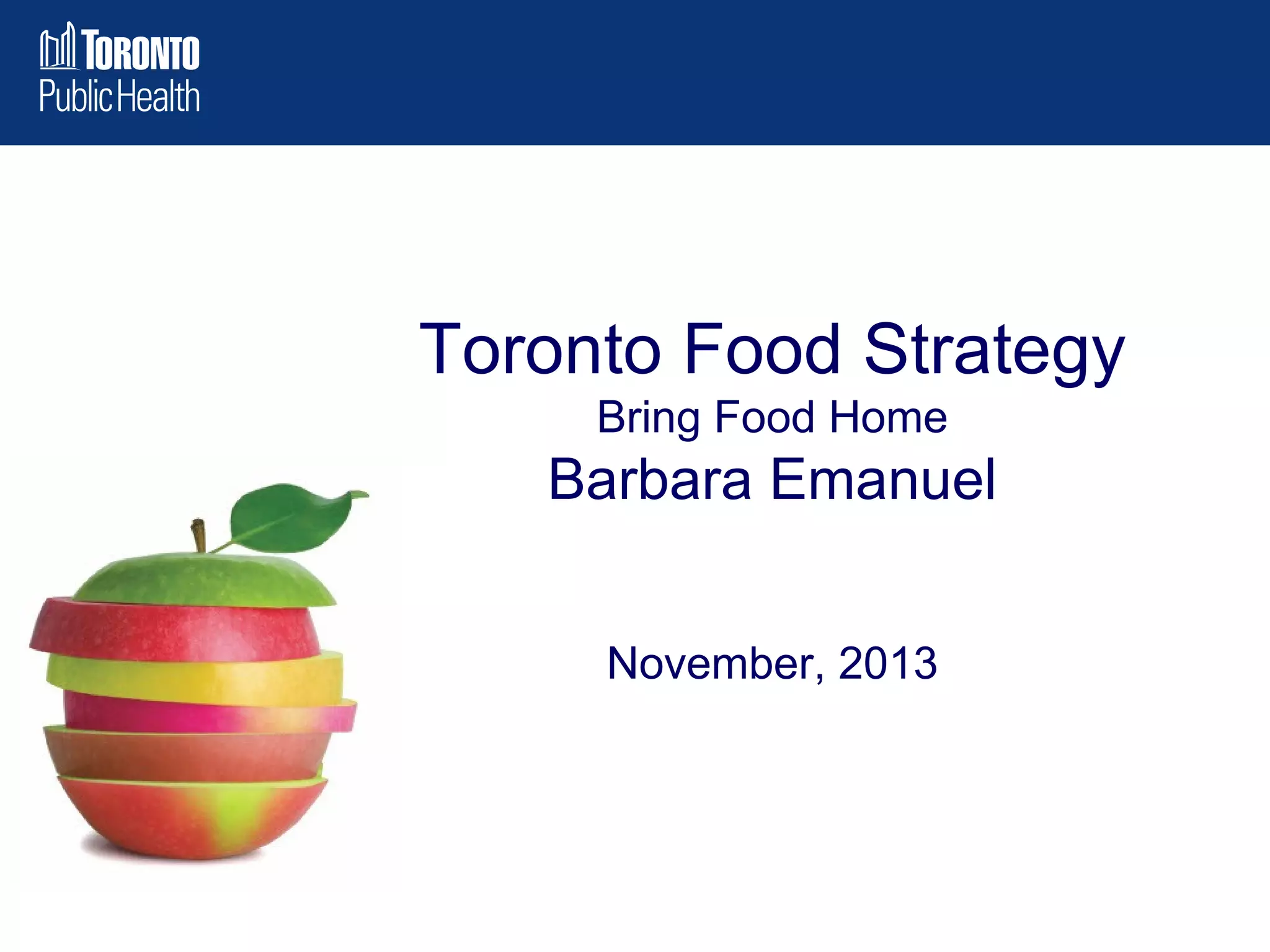 TORONTO
Public Health

Toronto Food Strategy
Bring Food Home
Barbara Emanuel

November, 2013